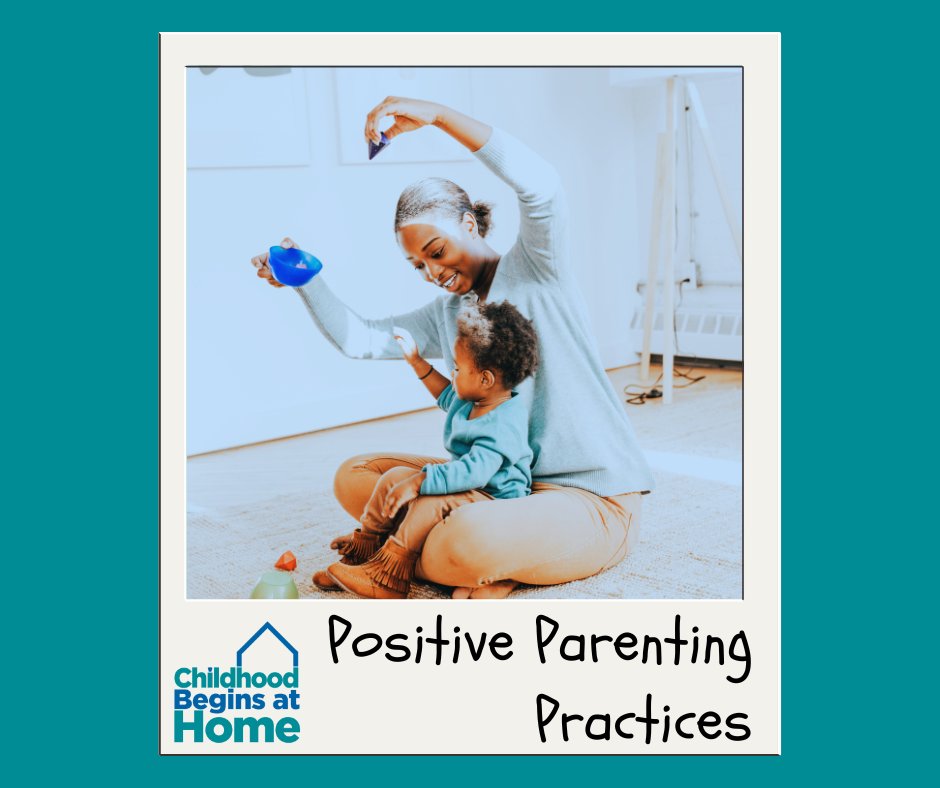 Childhood Begins at Home

Positive Parenting Practices